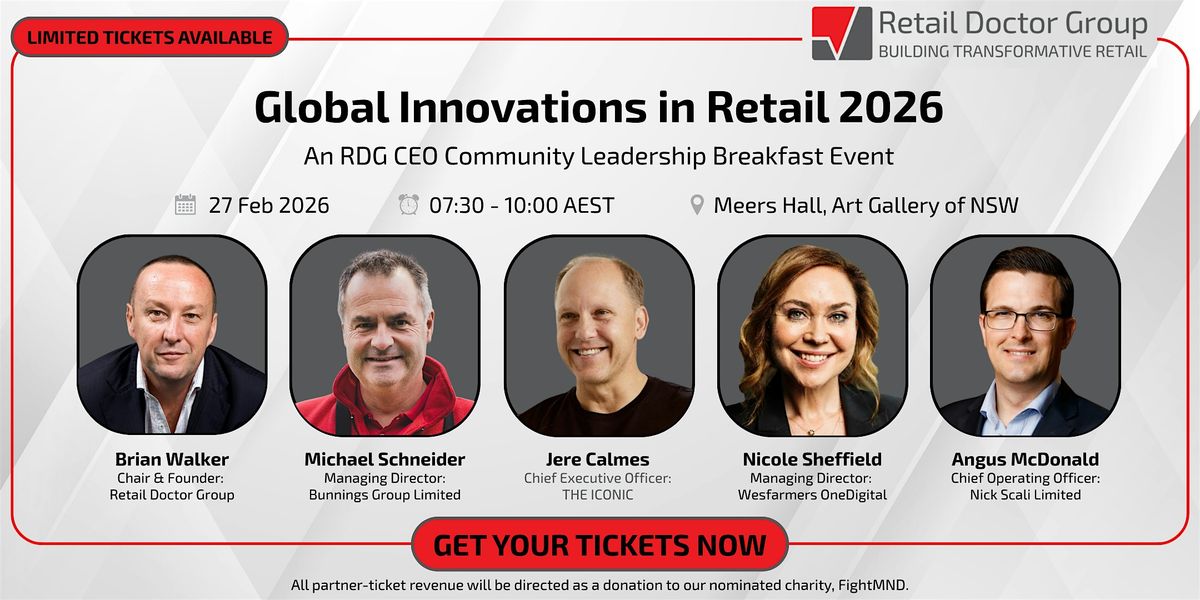 LIMITED TICKETS AVAILABLE

Retail Doctor Group
BUILDING TRANSFORMATIVE RETAIL

Global Innovations in Retail 2026

An RDG CEO Community Leadership Breakfast Event

27 Feb 2026
07:30 - 10:00 AEST
Meers Hall, Art Gallery of NSW

Brian Walker
Chair & Founder: Retail Doctor Group

Michael Schneider
Managing Director: Bunnings Group Limited

Jere Calmes
Chief Executive Officer: THE ICONIC

Nicole Sheffield
Managing Director: Wesfarmers OneDigital

Angus McDonald
Chief Operating Officer: Nick Scali Limited

GET YOUR TICKETS NOW

All partner-ticket revenue will be directed as a donation to our nominated charity, FightMND.